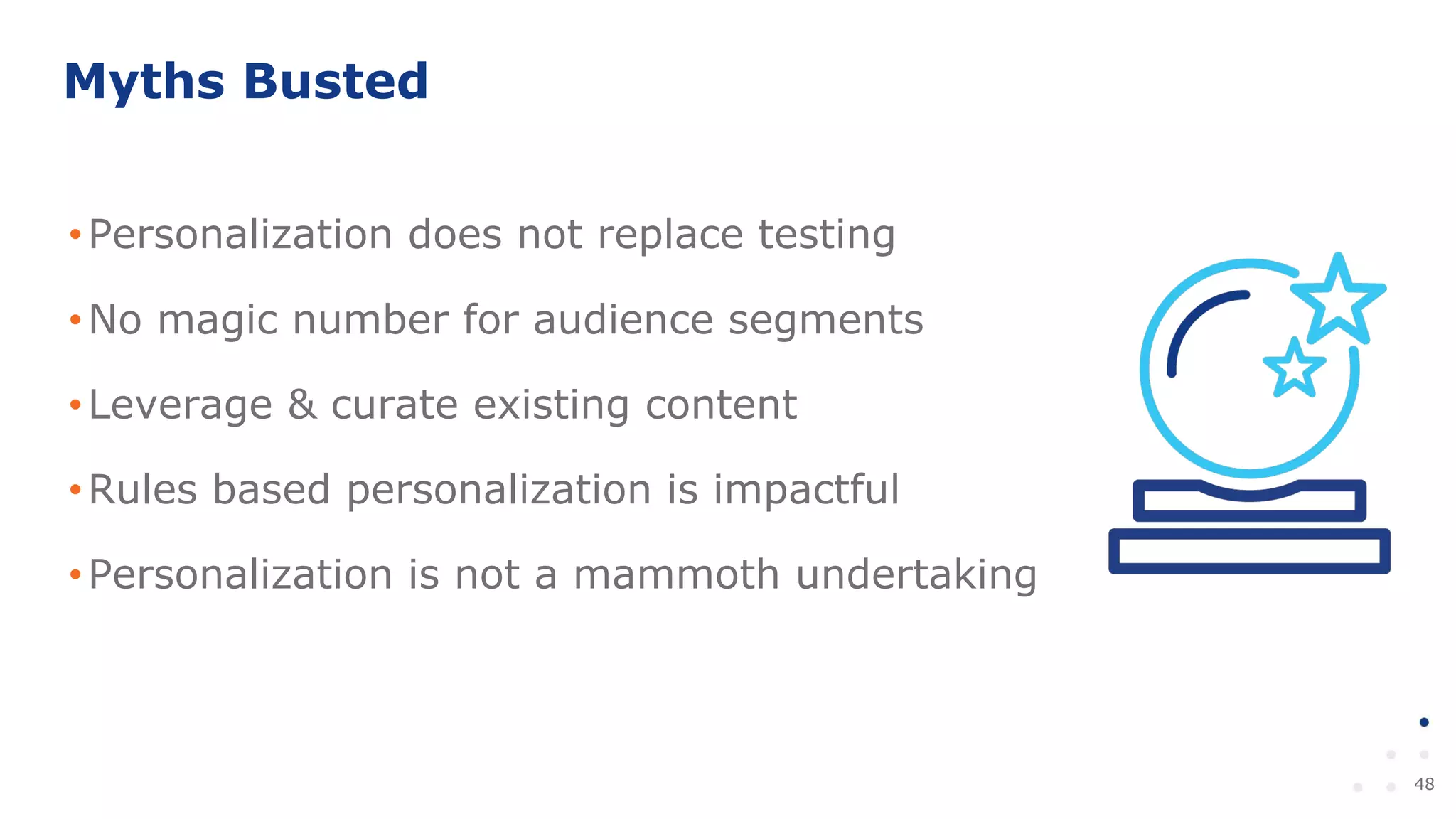 Myths Busted

• Personalization does not replace testing

• No magic number for audience segments

• Leverage & curate existing content

• Rules based personalization is impactful

• Personalization is not a mammoth undertaking

48